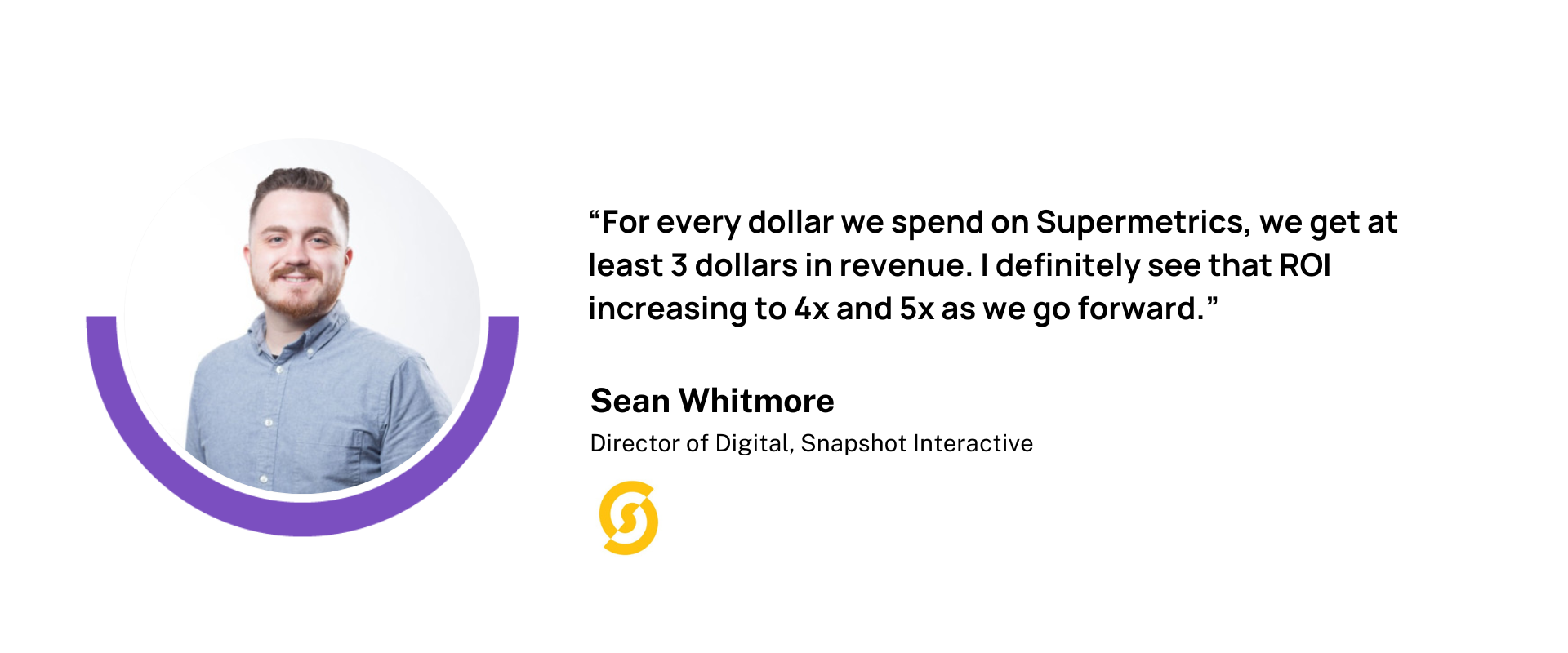 “For every dollar we spend on Supermetrics, we get at least 3 dollars in revenue. I definitely see that ROI increasing to 4x and 5x as we go forward.”

Sean Whitmore

Director of Digital, Snapshot Interactive